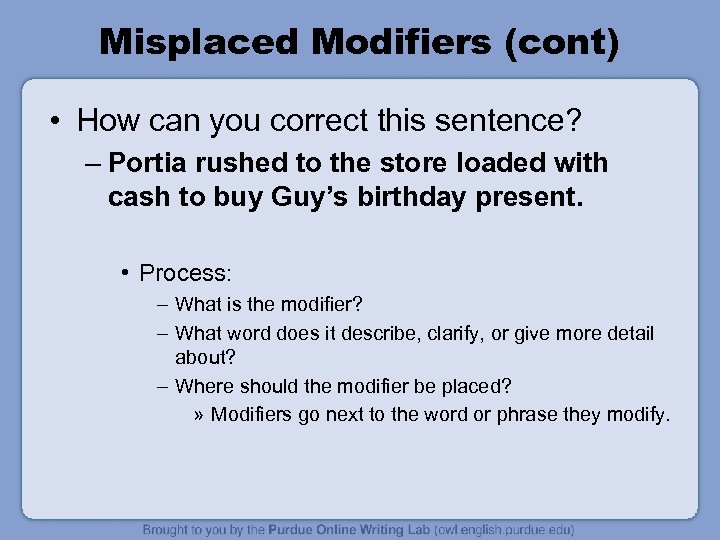 Misplaced Modifiers (cont)

• How can you correct this sentence?
– Portia rushed to the store loaded with cash to buy Guy's birthday present.

• Process:
– What is the modifier?
– What word does it describe, clarify, or give more detail about?
– Where should the modifier be placed?
» Modifiers go next to the word or phrase they modify.

Brought to you by the Purdue Online Writing Lab (owl.english.purdue.edu)